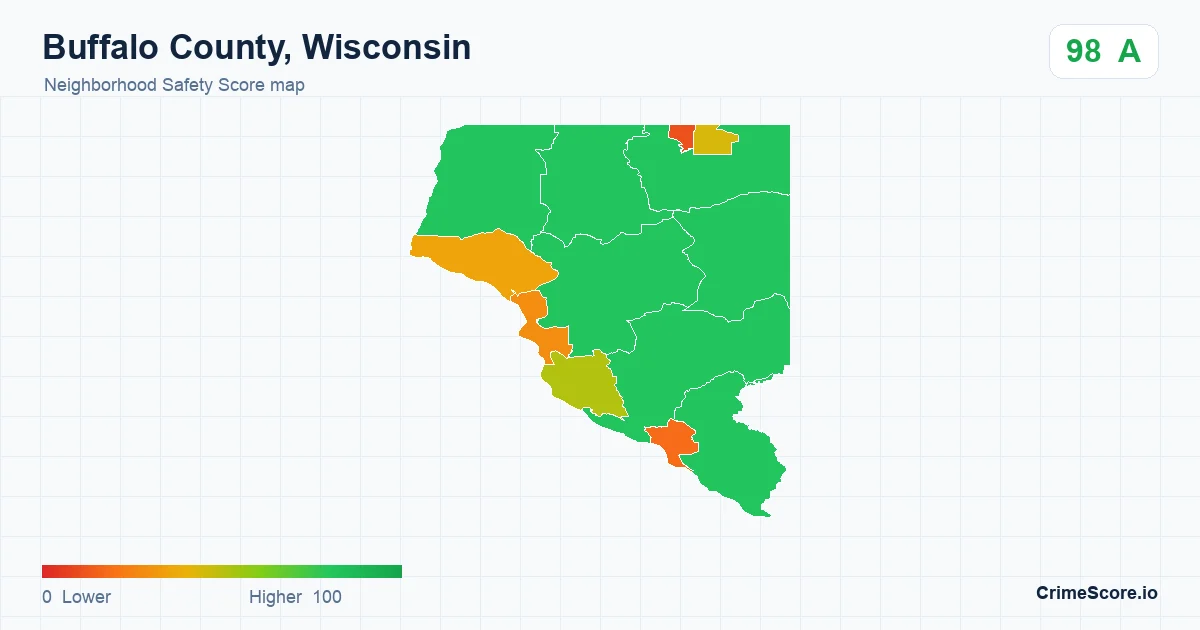 Buffalo County, Wisconsin

Neighborhood Safety Score map

98 A

0 Lower

Higher 100

CrimeScore.io